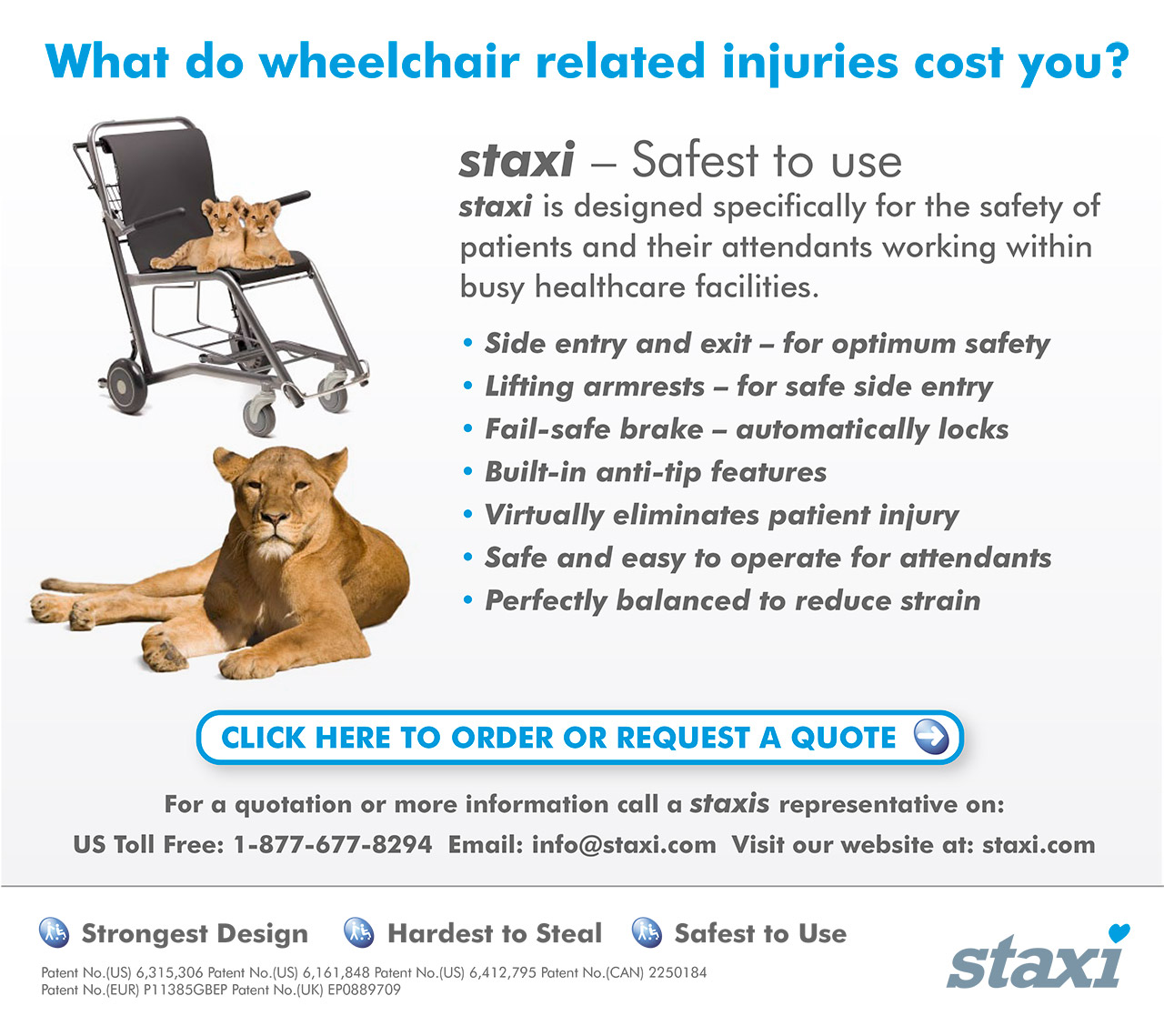 What do wheelchair related injuries cost you?

staxi – Safest to use

staxi is designed specifically for the safety of patients and their attendants working within busy healthcare facilities.

• Side entry and exit – for optimum safety
• Lifting armrests – for safe side entry
• Fail-safe brake – automatically locks
• Built-in anti-tip features
• Virtually eliminates patient injury
• Safe and easy to operate for attendants
• Perfectly balanced to reduce strain

CLICK HERE TO ORDER OR REQUEST A QUOTE

For a quotation or more information call a staxis representative on:
US Toll Free: 1-877-677-8294 Email: info@staxi.com Visit our website at: staxi.com

Strongest Design Hardest to Steal Safest to Use

Patent No.(US) 6,315,306 Patent No.(US) 6,161,848 Patent No.(US) 6,412,795 Patent No.(CAN) 2250184
Patent No.(EUR) P11385GBEP Patent No.(UK) EP0889709

staxi